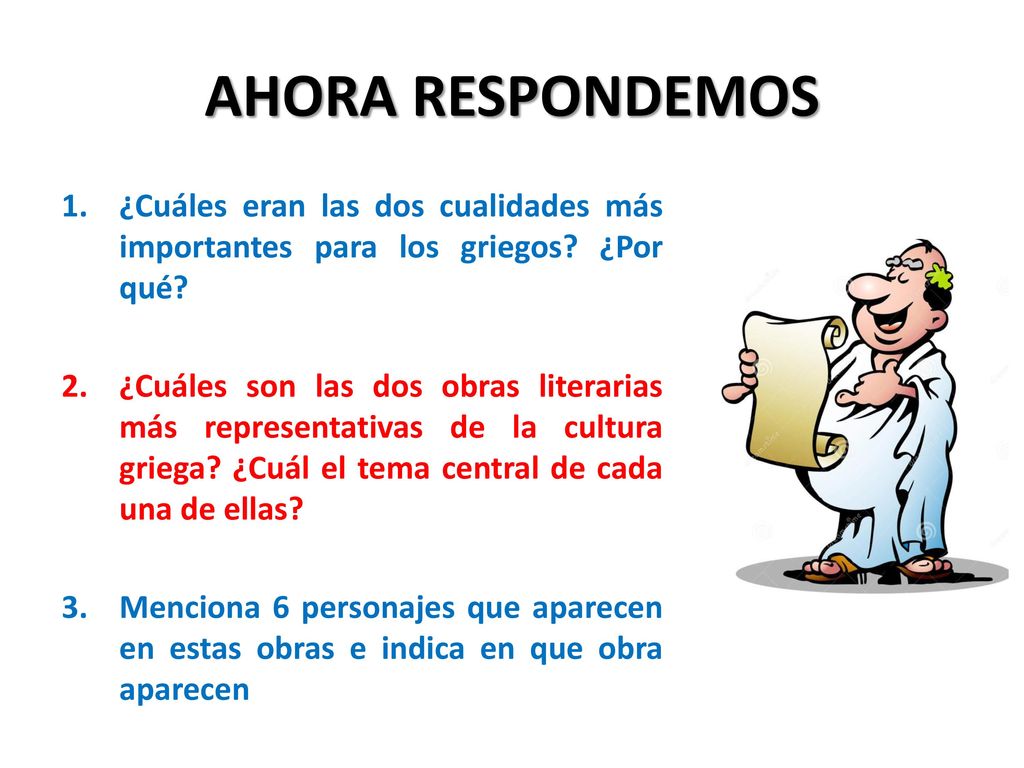 AHORA RESPONDEMOS

1. ¿Cuáles eran las dos cualidades más importantes para los griegos? ¿Por qué?

2. ¿Cuáles son las dos obras literarias más representativas de la cultura griega? ¿Cuál el tema central de cada una de ellas?

3. Menciona 6 personajes que aparecen en estas obras e indica en que obra aparecen